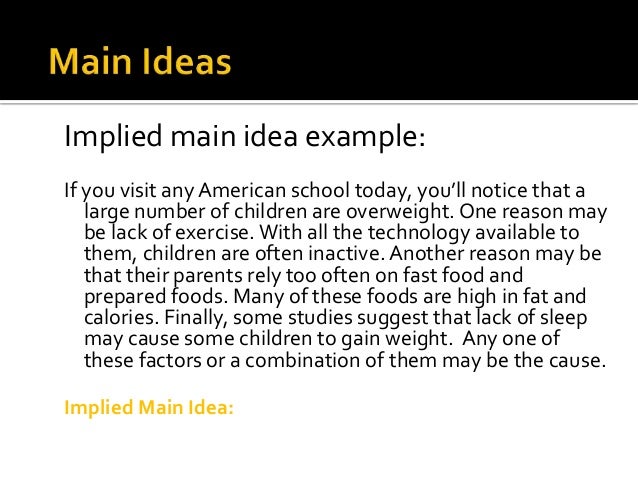 Main Ideas

Implied main idea example:

If you visit any American school today, you'll notice that a large number of children are overweight. One reason may be lack of exercise. With all the technology available to them, children are often inactive. Another reason may be that their parents rely too often on fast food and prepared foods. Many of these foods are high in fat and calories. Finally, some studies suggest that lack of sleep may cause some children to gain weight. Any one of these factors or a combination of them may be the cause.

Implied Main Idea: